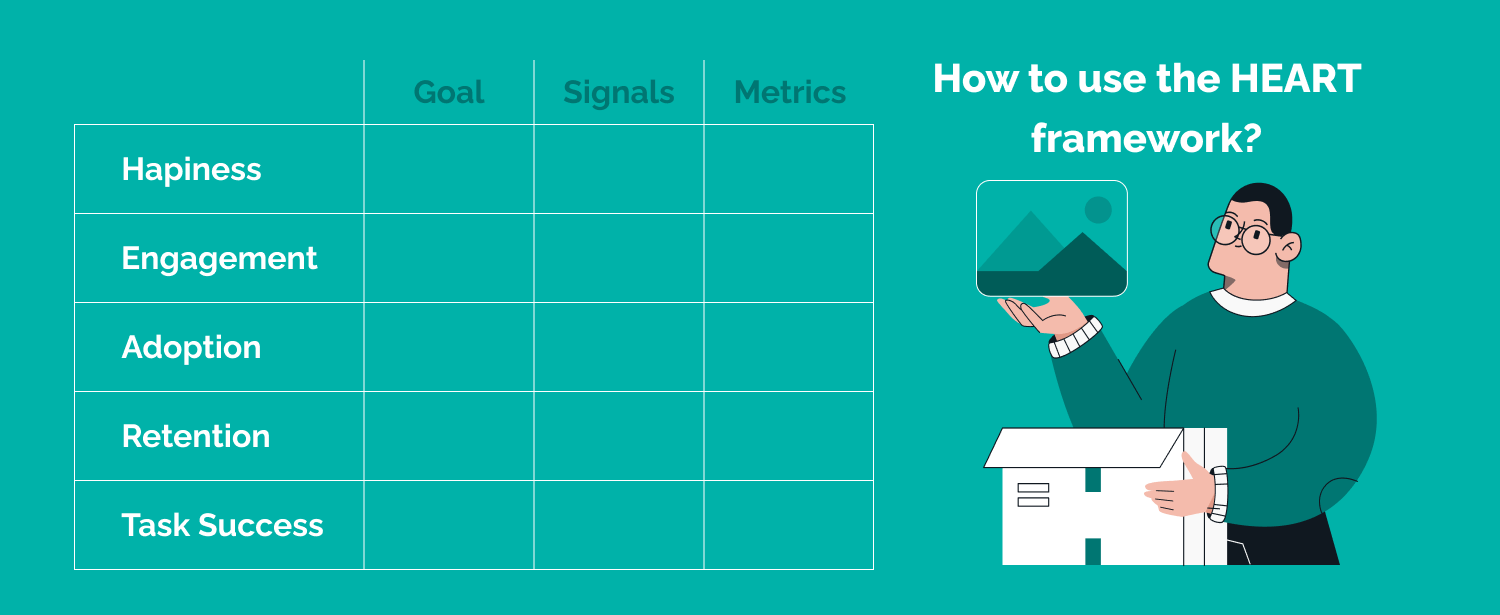 | | Goal | Signals | Metrics |
|---|---|---|---|
| Hapiness | | | |
| Engagement | | | |
| Adoption | | | |
| Retention | | | |
| Task Success | | | |

How to use the HEART framework?